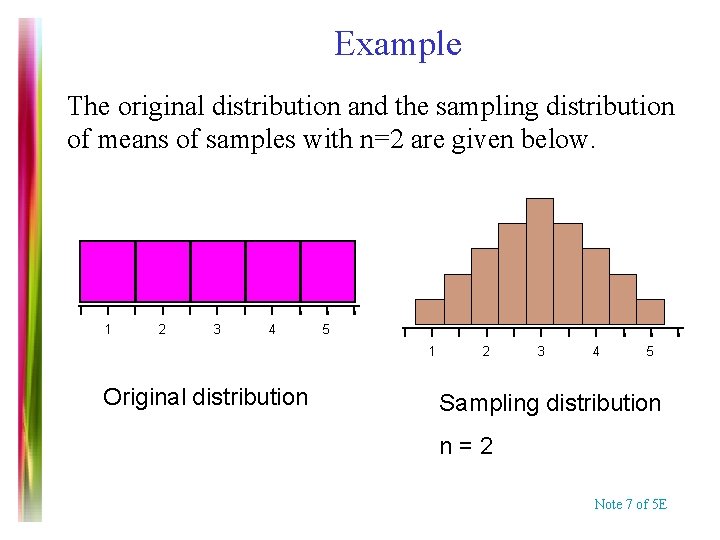 Example

The original distribution and the sampling distribution of means of samples with n=2 are given below.

1 2 3 4 5

Original distribution

1 2 3 4 5

Sampling distribution

n = 2

Note 7 of 5E